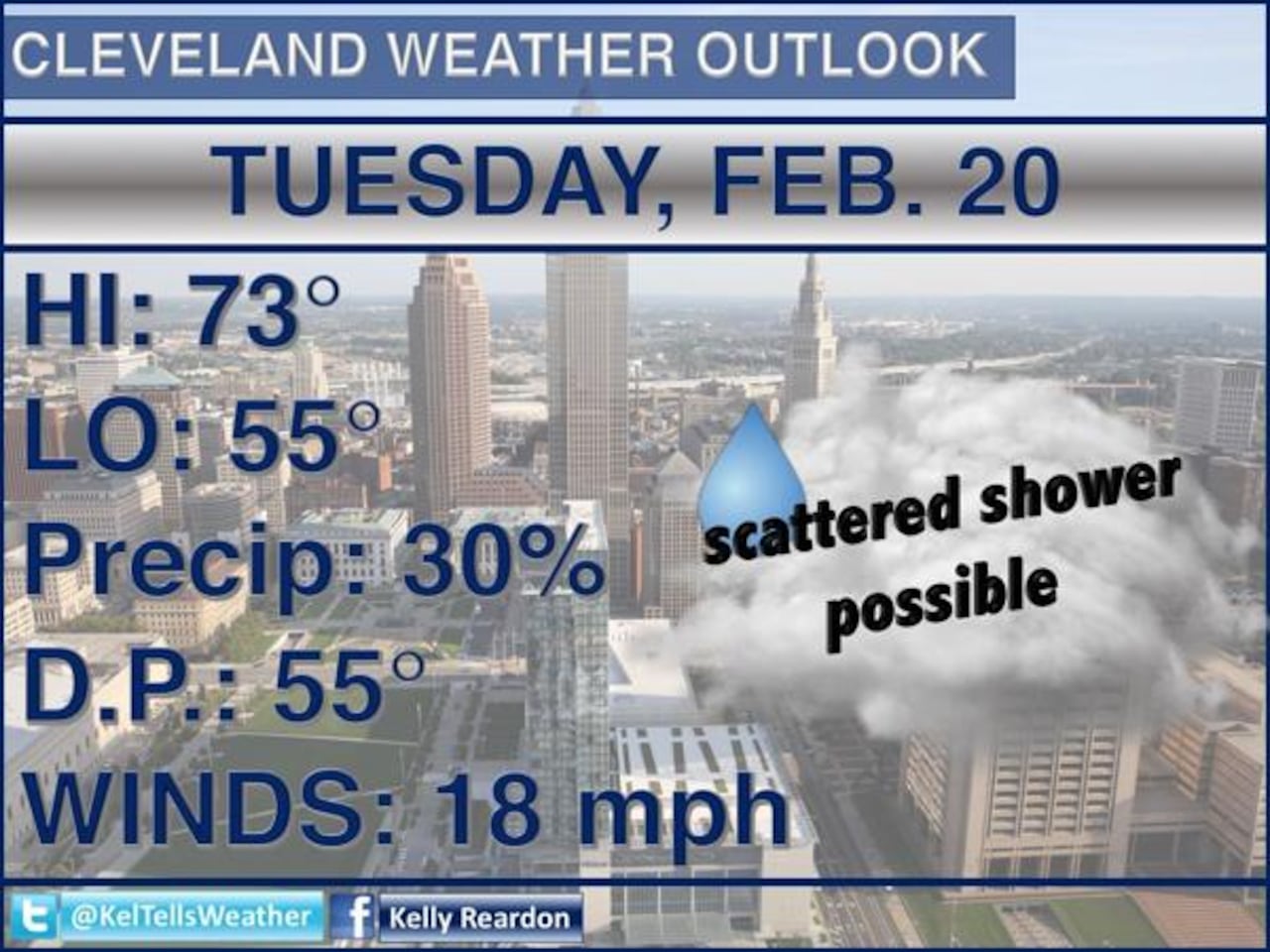 CLEVELAND WEATHER OUTLOOK

TUESDAY, FEB. 20

HI: 73°
LO: 55°
Precip: 30%
D.P.: 55°
WINDS: 18 mph

scattered shower possible

@KelTellsWeather
Kelly Reardon